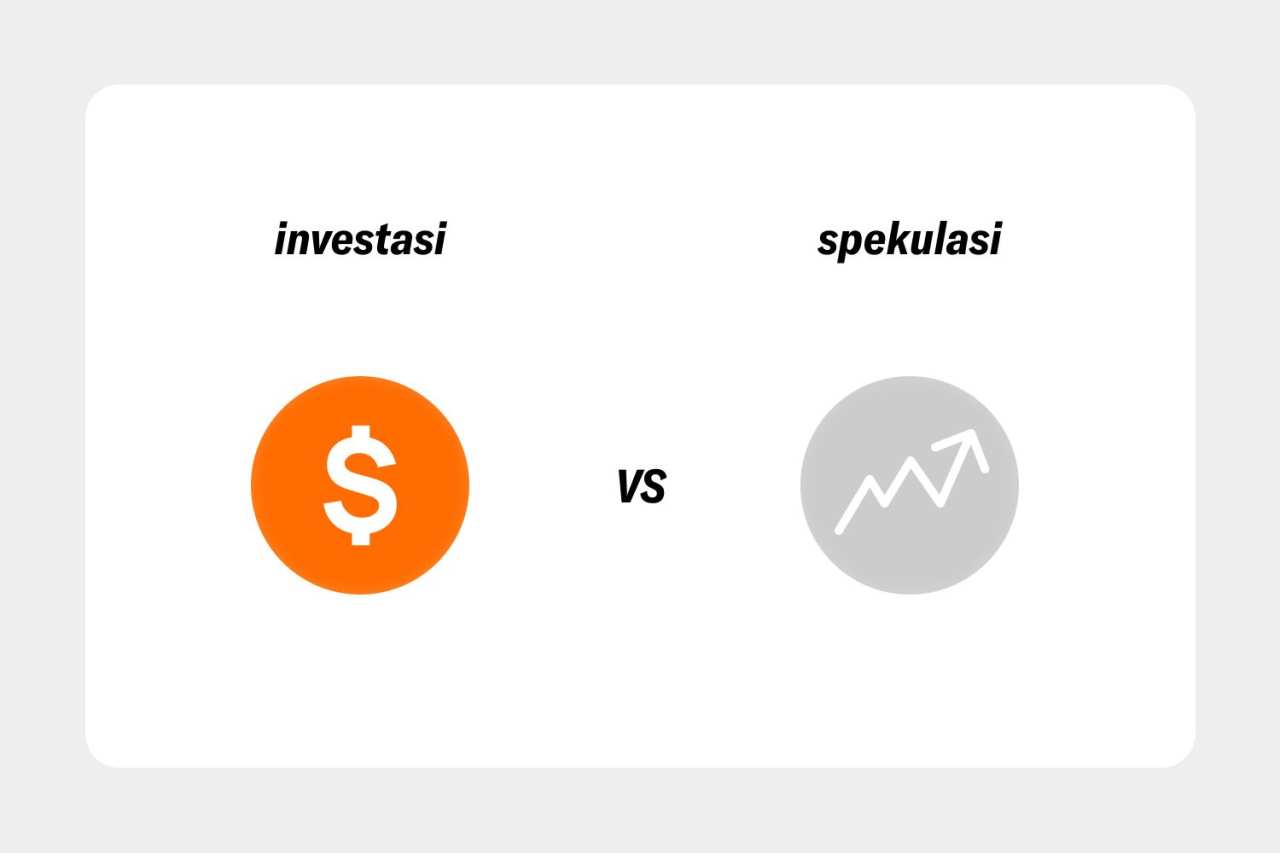 investasi

spekulasi

$

VS